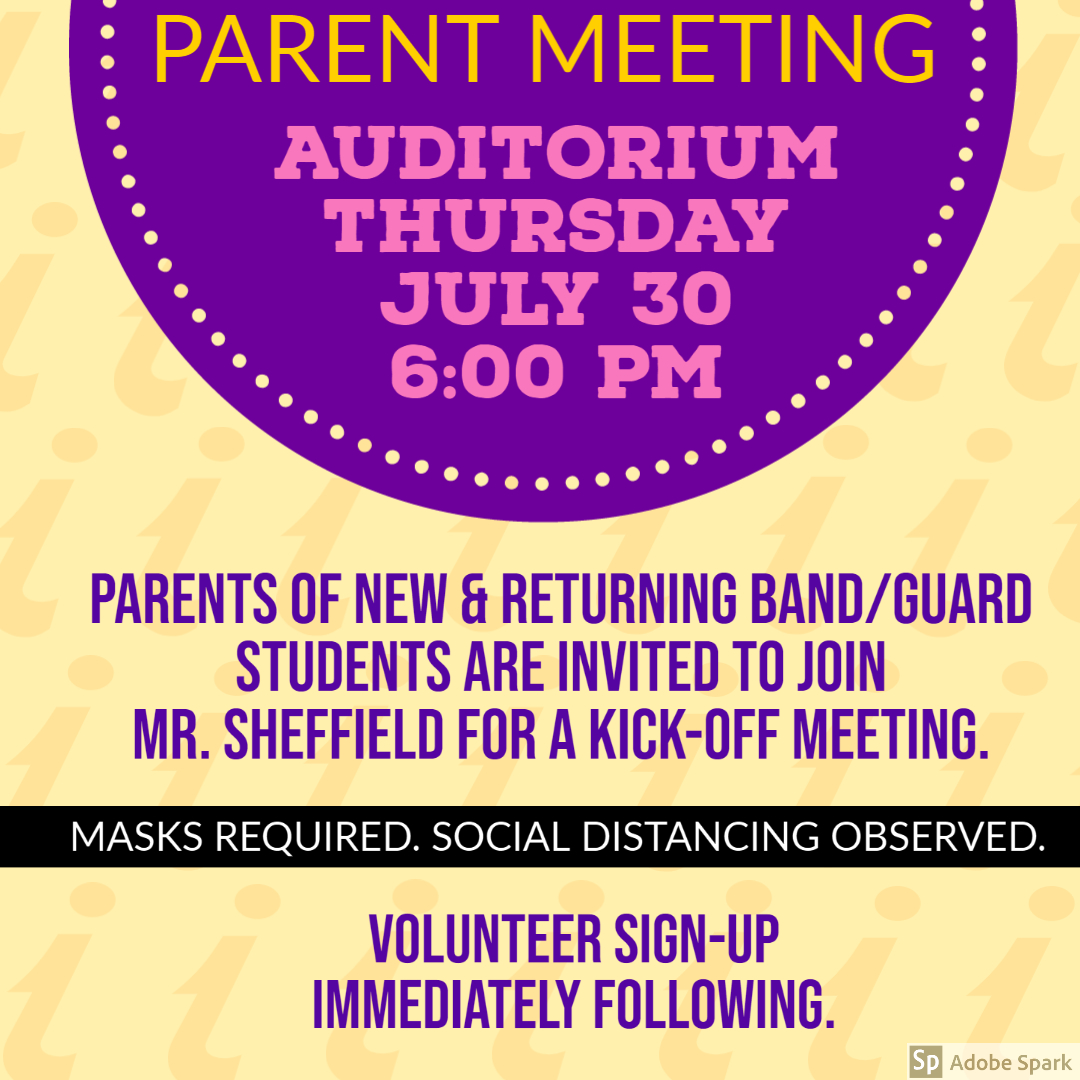 PARENT MEETING

AUDITORIUM
THURSDAY
JULY 30
6:00 PM

PARENTS OF NEW & RETURNING BAND/GUARD STUDENTS ARE INVITED TO JOIN MR. SHEFFIELD FOR A KICK-OFF MEETING.

MASKS REQUIRED. SOCIAL DISTANCING OBSERVED.

VOLUNTEER SIGN-UP IMMEDIATELY FOLLOWING.

Sp Adobe Spark